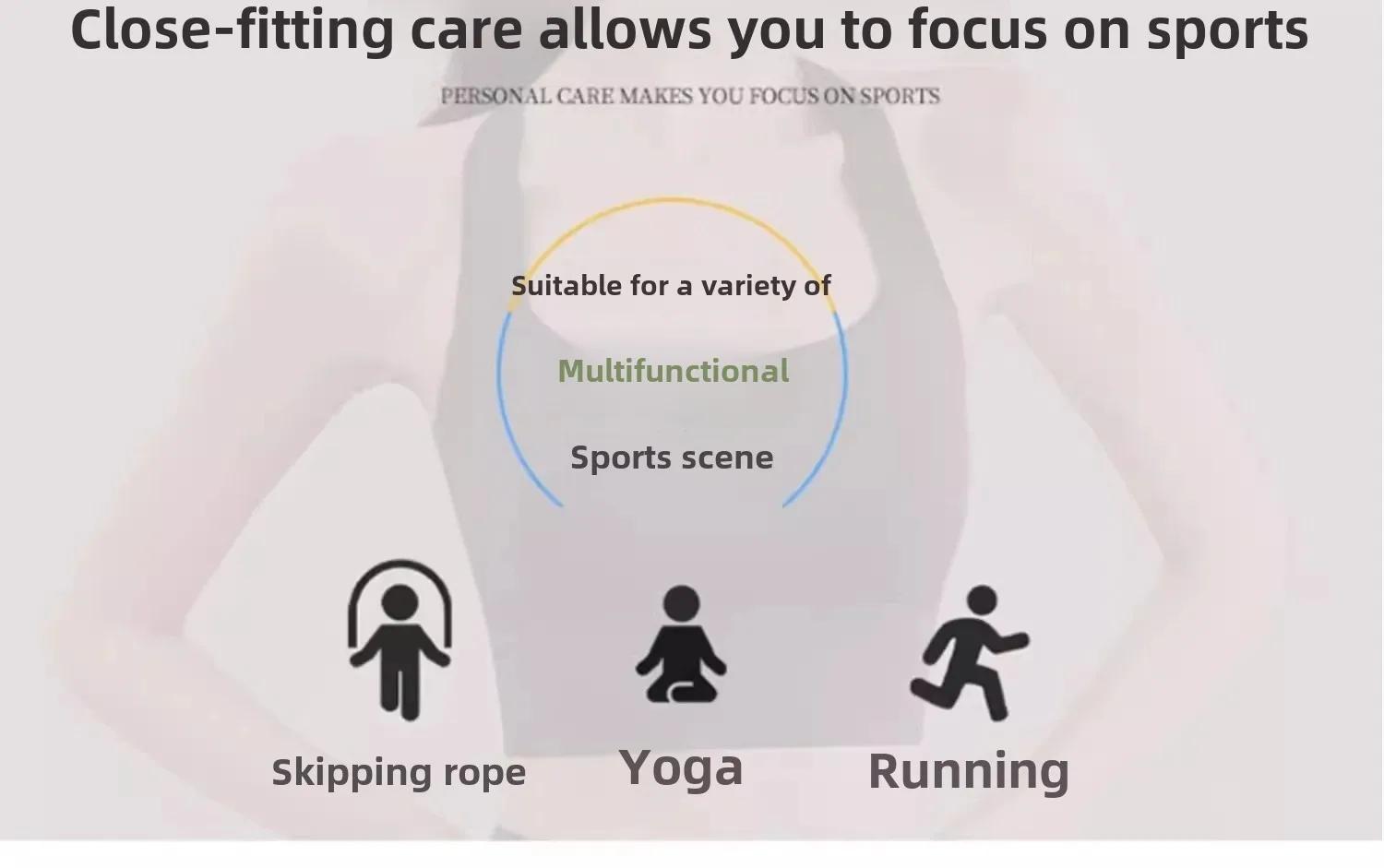 Close-fitting care allows you to focus on sports

PERSONAL CARE MAKES YOU FOCUS ON SPORTS

Suitable for a variety of

Multifunctional

Sports scene

Skipping rope

Yoga

Running